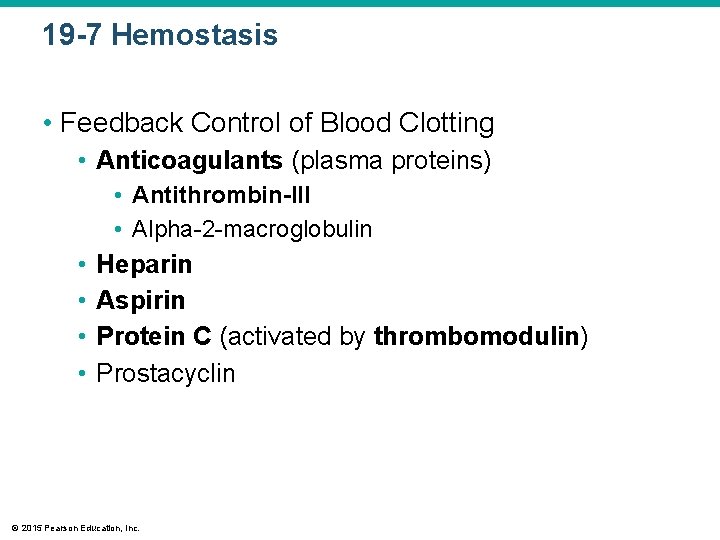 19-7 Hemostasis

• Feedback Control of Blood Clotting
  • Anticoagulants (plasma proteins)
    • Antithrombin-III
    • Alpha-2-macroglobulin
  • Heparin
  • Aspirin
  • Protein C (activated by thrombomodulin)
  • Prostacyclin

© 2015 Pearson Education, Inc.